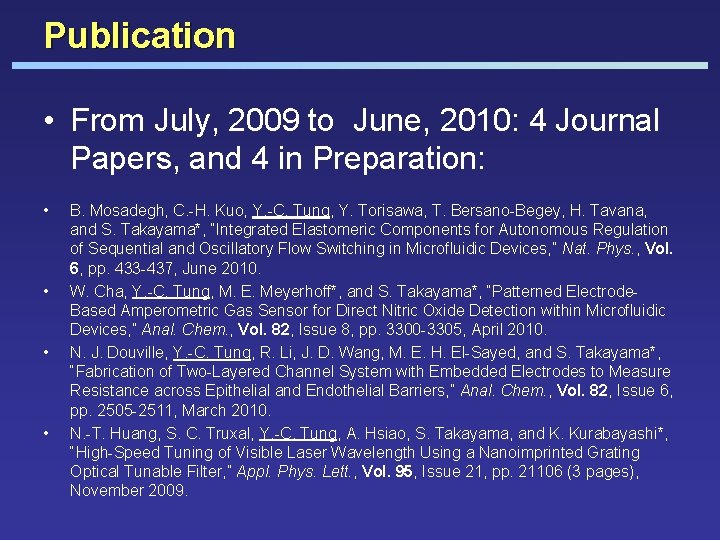 Publication

• From July, 2009 to June, 2010: 4 Journal Papers, and 4 in Preparation:

• B. Mosadegh, C.-H. Kuo, Y.-C. Tung, Y. Torisawa, T. Bersano-Begey, H. Tavana, and S. Takayama*, "Integrated Elastomeric Components for Autonomous Regulation of Sequential and Oscillatory Flow Switching in Microfluidic Devices," Nat. Phys., Vol. 6, pp. 433-437, June 2010.

• W. Cha, Y.-C. Tung, M. E. Meyerhoff*, and S. Takayama*, "Patterned Electrode-Based Amperometric Gas Sensor for Direct Nitric Oxide Detection within Microfluidic Devices," Anal. Chem., Vol. 82, Issue 8, pp. 3300-3305, April 2010.

• N. J. Douville, Y.-C. Tung, R. Li, J. D. Wang, M. E. H. El-Sayed, and S. Takayama*, "Fabrication of Two-Layered Channel System with Embedded Electrodes to Measure Resistance across Epithelial and Endothelial Barriers," Anal. Chem., Vol. 82, Issue 6, pp. 2505-2511, March 2010.

• N.-T. Huang, S. C. Truxal, Y.-C. Tung, A. Hsiao, S. Takayama, and K. Kurabayashi*, "High-Speed Tuning of Visible Laser Wavelength Using a Nanoimprinted Grating Optical Tunable Filter," Appl. Phys. Lett., Vol. 95, Issue 21, pp. 21106 (3 pages), November 2009.